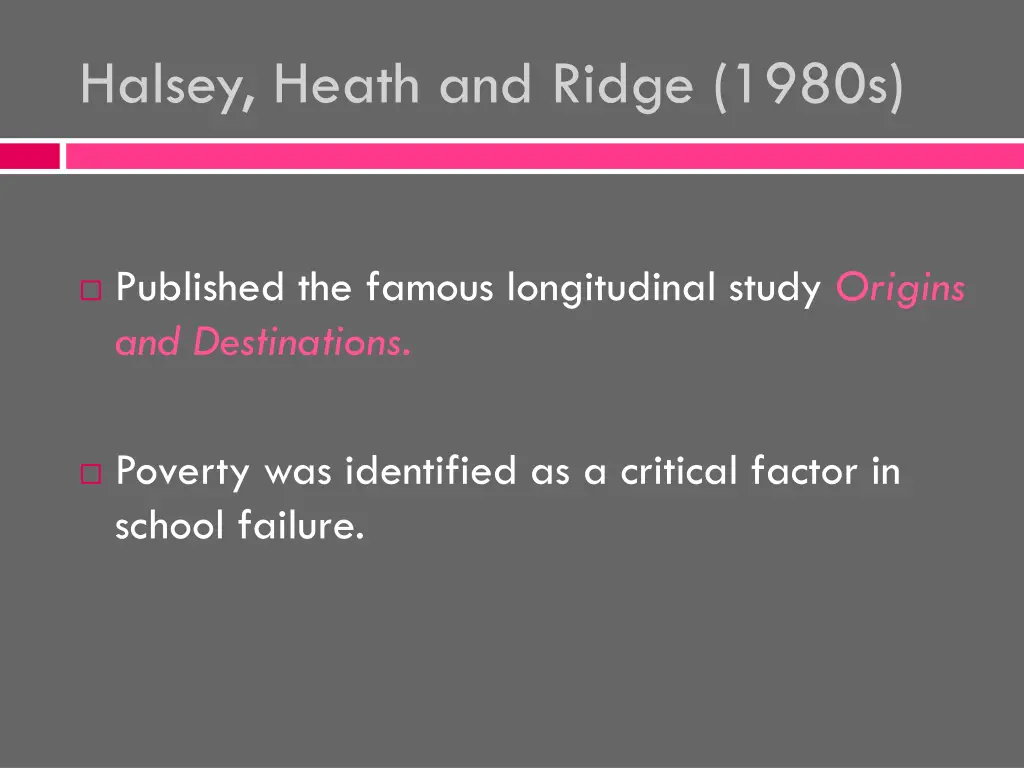 Halsey, Heath and Ridge (1980s)

Published the famous longitudinal study Origins and Destinations.

Poverty was identified as a critical factor in school failure.